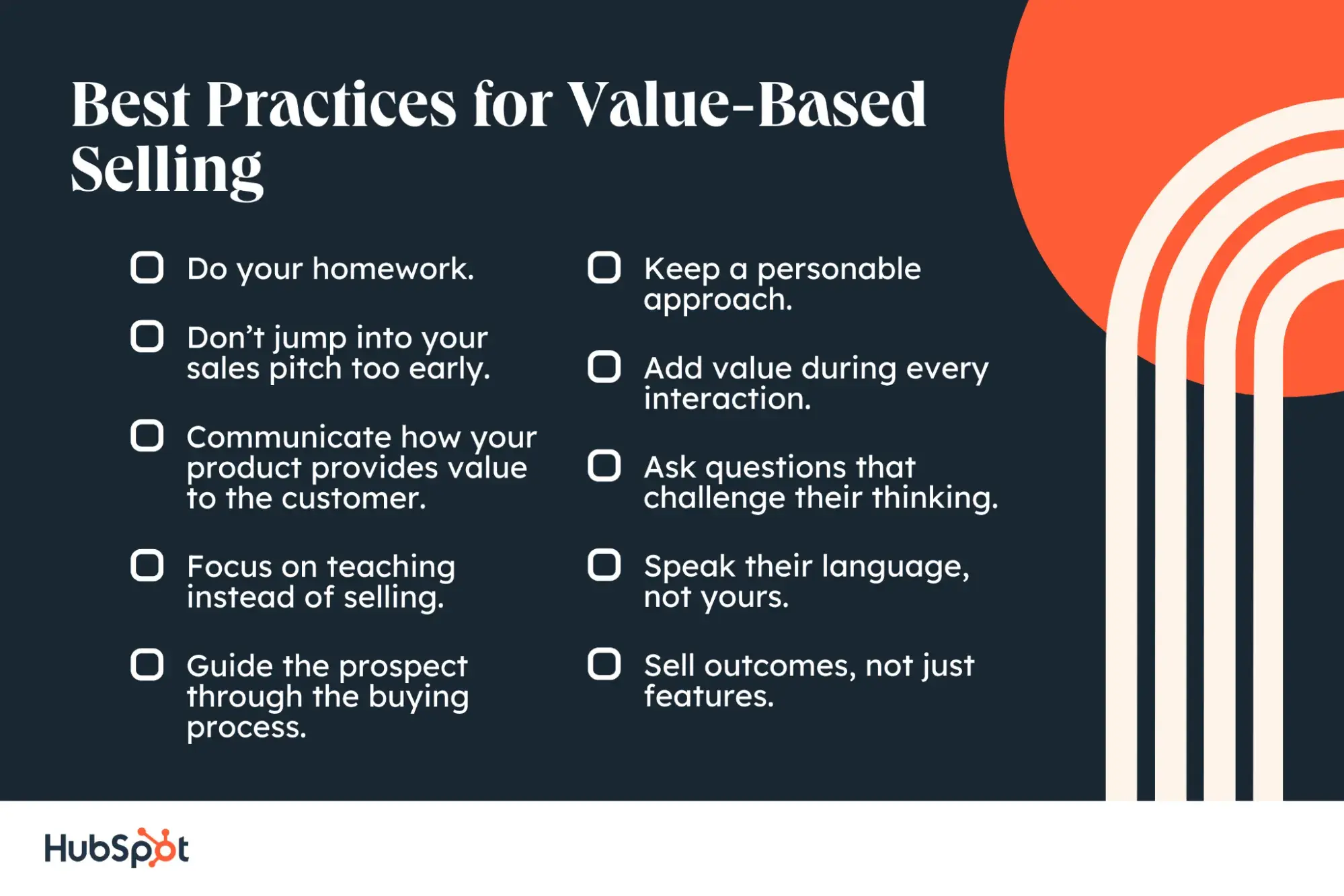 Best Practices for Value-Based Selling

Do your homework.

Don’t jump into your sales pitch too early.

Communicate how your product provides value to the customer.

Focus on teaching instead of selling.

Guide the prospect through the buying process.

Keep a personable approach.

Add value during every interaction.

Ask questions that challenge their thinking.

Speak their language, not yours.

Sell outcomes, not just features.

HubSpot